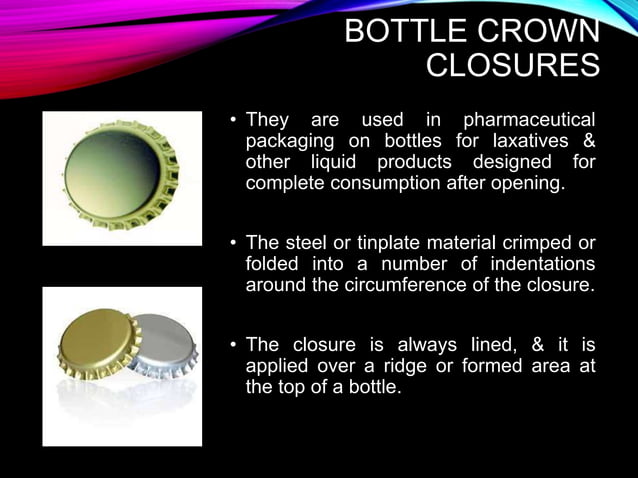 BOTTLE CROWN CLOSURES

• They are used in pharmaceutical packaging on bottles for laxatives & other liquid products designed for complete consumption after opening.

• The steel or tinplate material crimped or folded into a number of indentations around the circumference of the closure.

• The closure is always lined, & it is applied over a ridge or formed area at the top of a bottle.